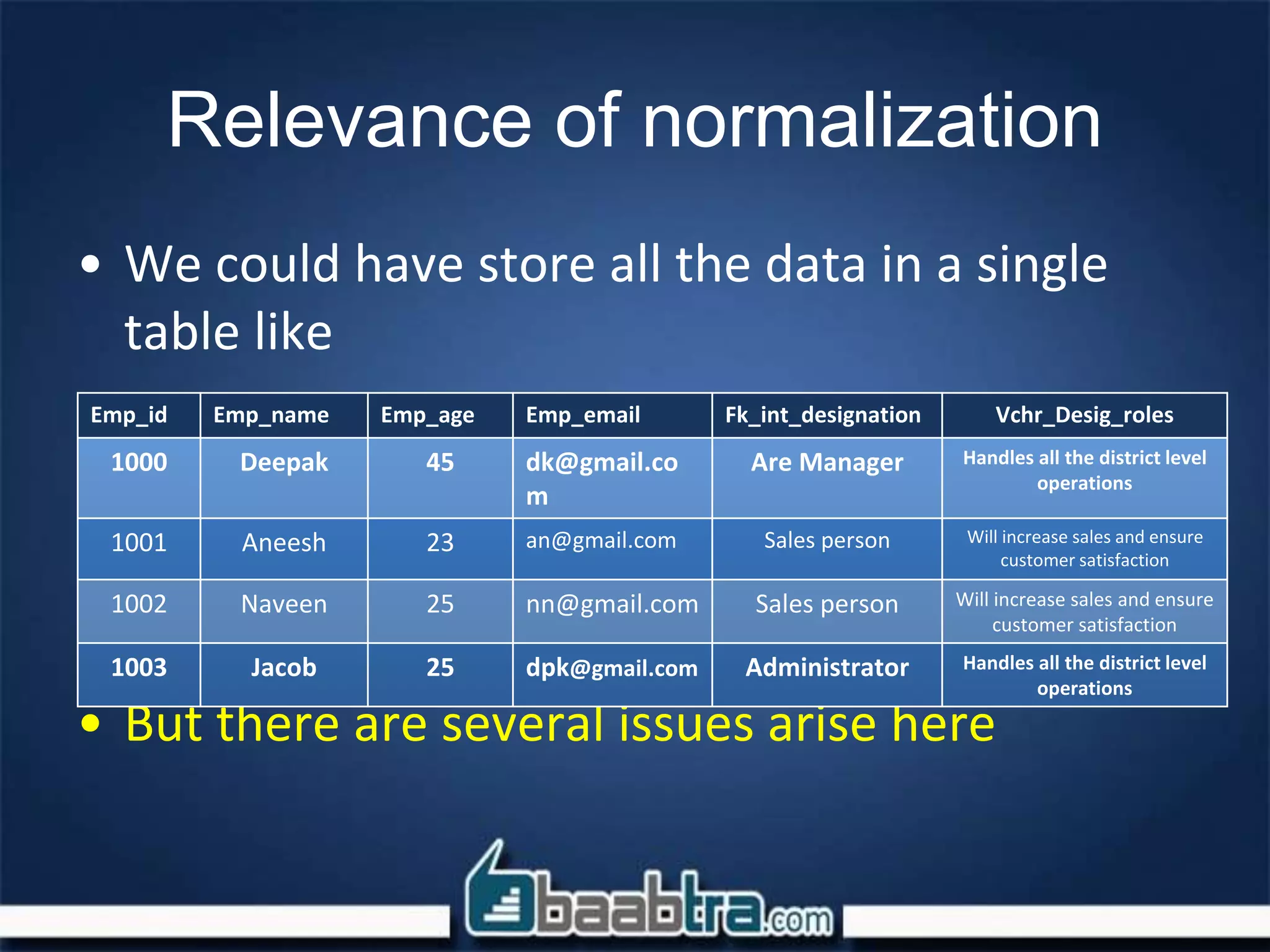 Relevance of normalization

• We could have store all the data in a single table like

| Emp_id | Emp_name | Emp_age | Emp_email | Fk_int_designation | Vchr_Desig_roles |
|---|---|---|---|---|---|
| 1000 | Deepak | 45 | dk@gmail.com | Are Manager | Handles all the district level operations |
| 1001 | Aneesh | 23 | an@gmail.com | Sales person | Will increase sales and ensure customer satisfaction |
| 1002 | Naveen | 25 | nn@gmail.com | Sales person | Will increase sales and ensure customer satisfaction |
| 1003 | Jacob | 25 | dpk@gmail.com | Administrator | Handles all the district level operations |

• But there are several issues arise here

baabtra.com